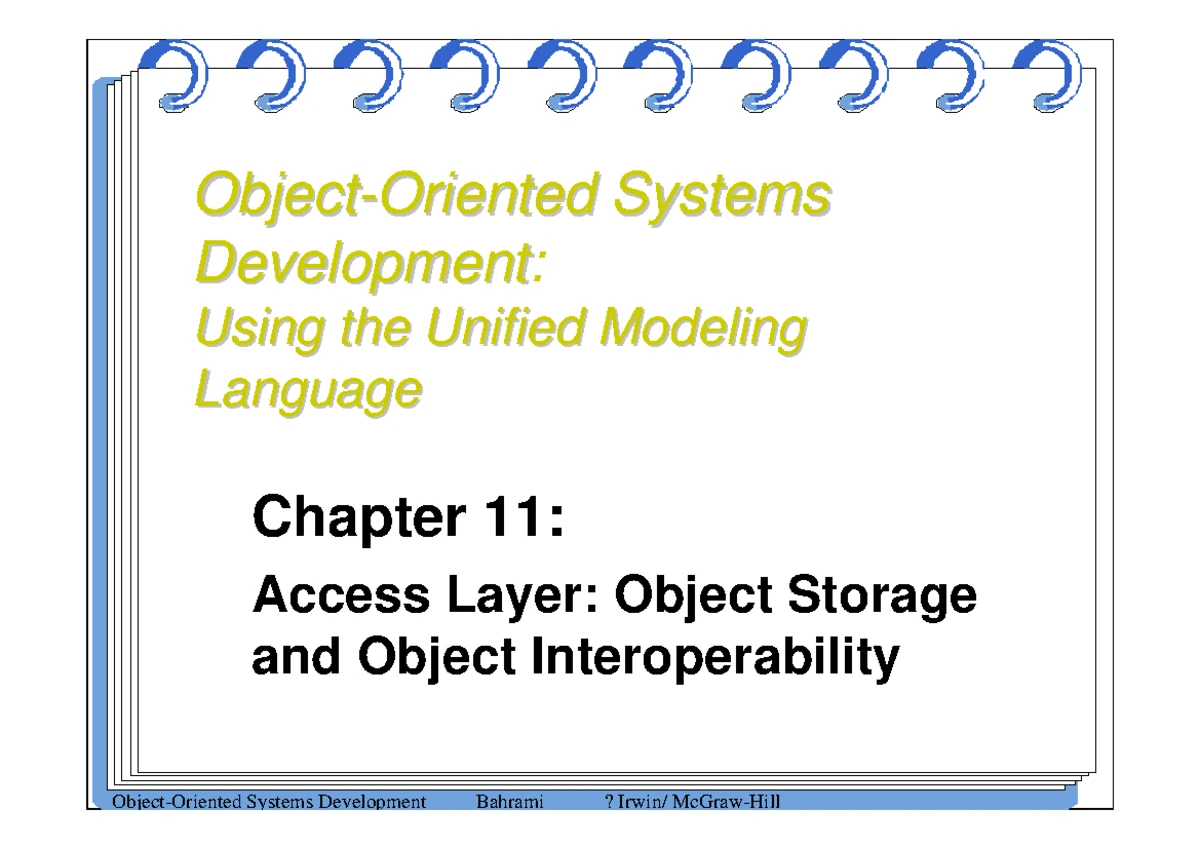 Object-Oriented Systems Development:
Using the Unified Modeling Language

Chapter 11:
Access Layer: Object Storage and Object Interoperability

Object-Oriented Systems Development Bahrami ? Irwin/ McGraw-Hill